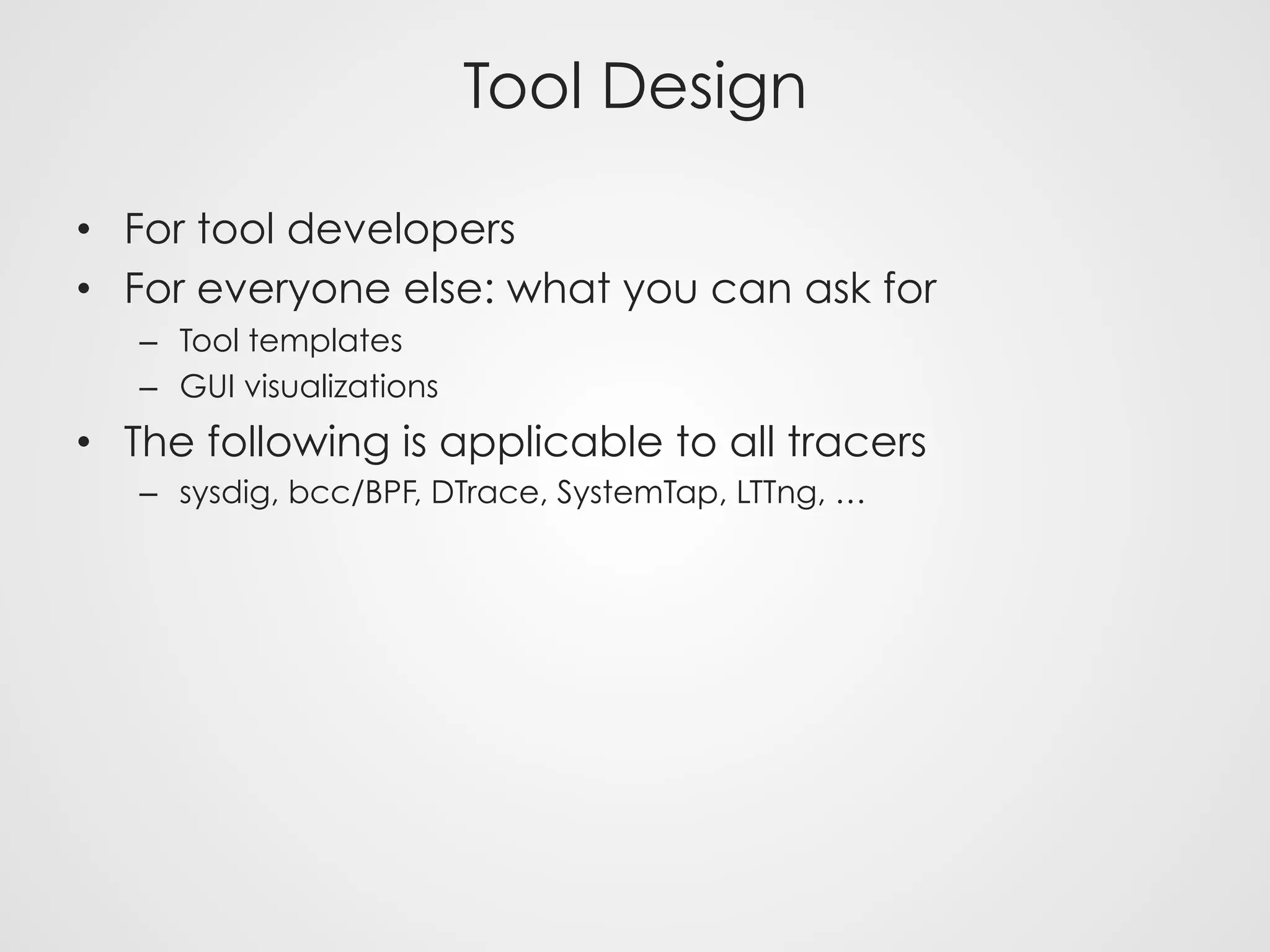 Tool Design

• For tool developers
• For everyone else: what you can ask for
  – Tool templates
  – GUI visualizations
• The following is applicable to all tracers
  – sysdig, bcc/BPF, DTrace, SystemTap, LTTng, …